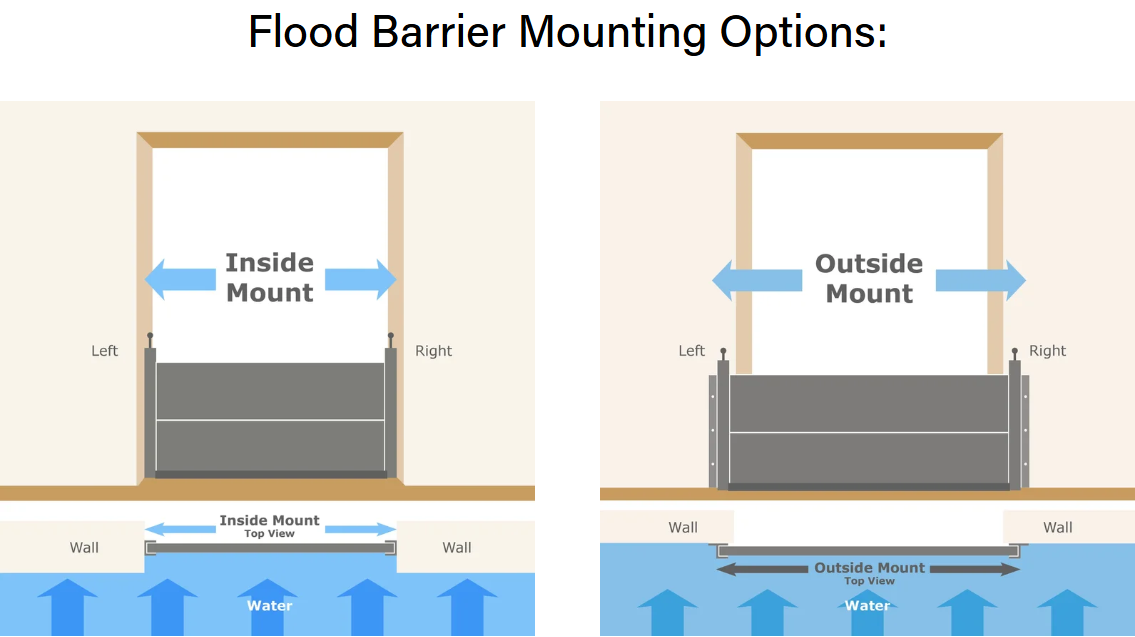 Flood Barrier Mounting Options:

Inside Mount

Left

Right

Inside Mount
Top View

Wall

Wall

Water

Outside Mount

Left

Right

Wall

Wall

Outside Mount
Top View

Water